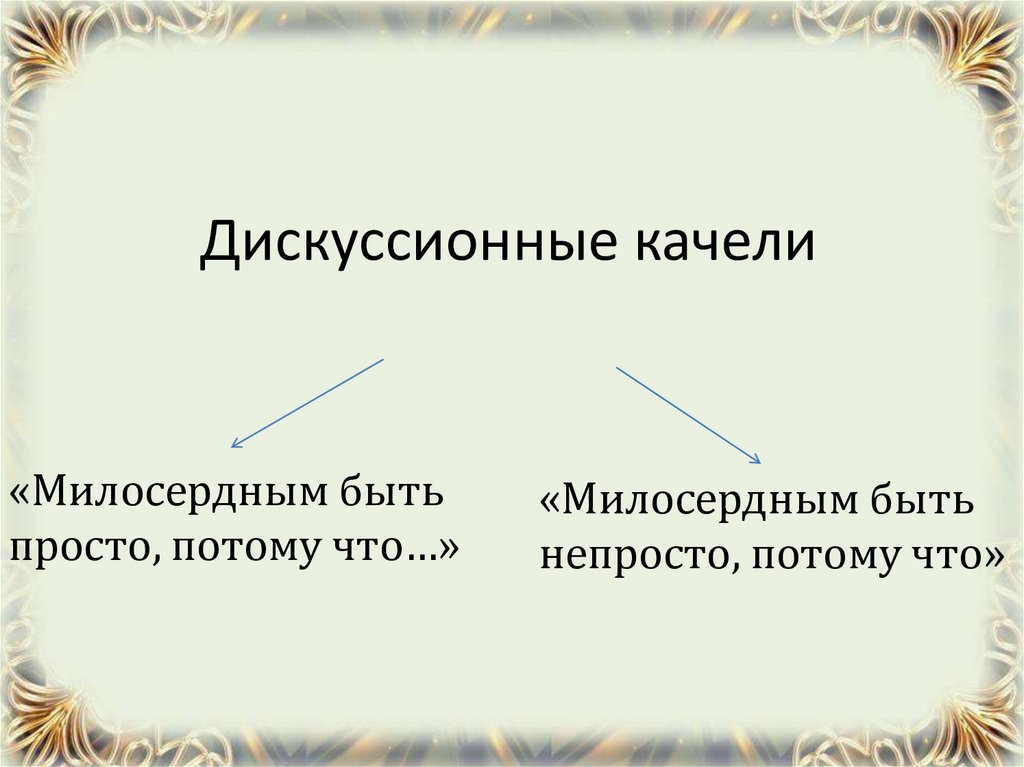 Дискуссионные качели

«Милосердным быть просто, потому что…»

«Милосердным быть непросто, потому что»